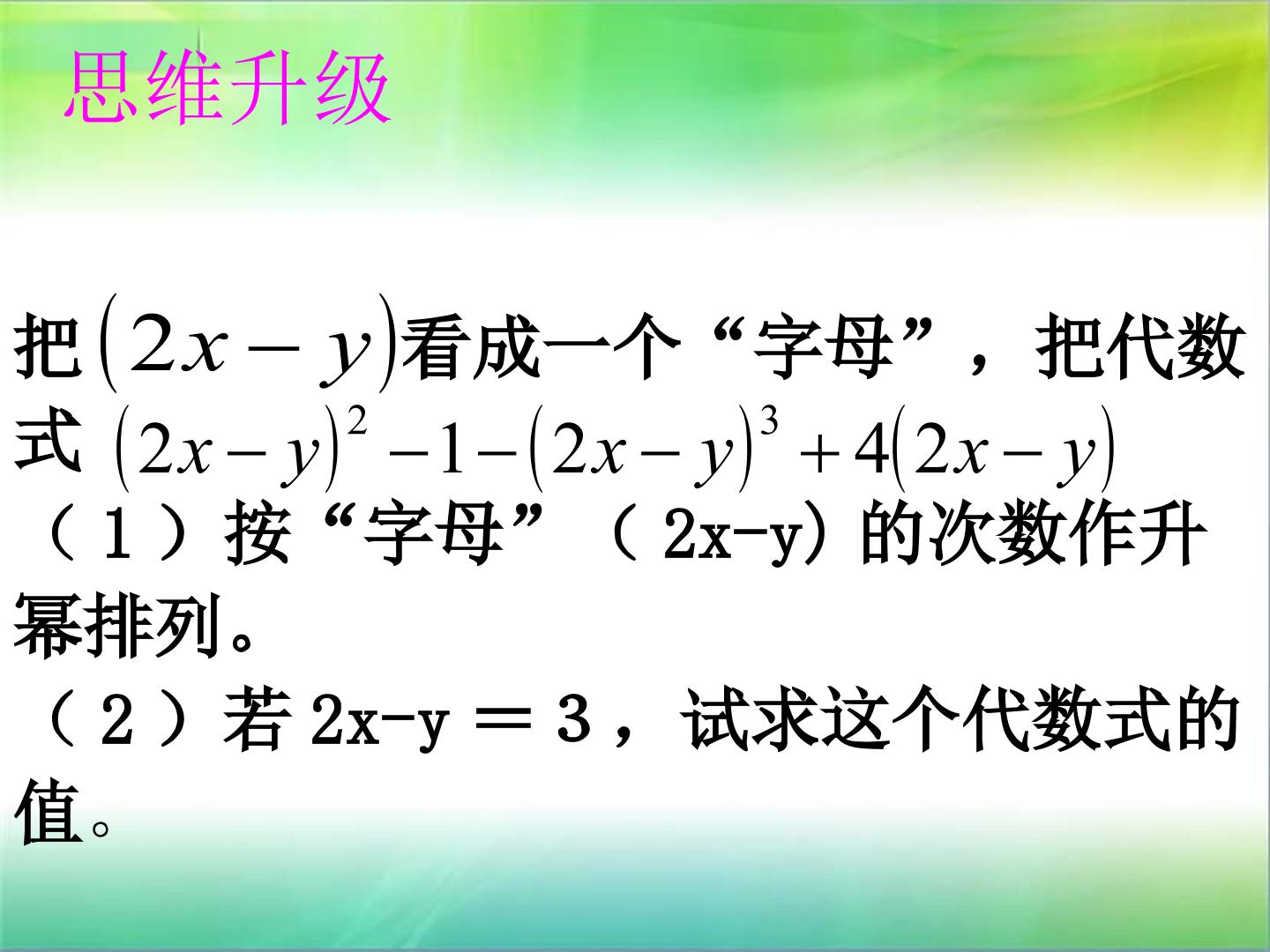 思维升级

把$(2x-y)$看成一个“字母”，把代数式 $(2x-y)^2-1-(2x-y)^3+4(2x-y)$

（1）按“字母”（2x-y）的次数作升幂排列。

（2）若 2x-y ＝ 3，试求这个代数式的值。